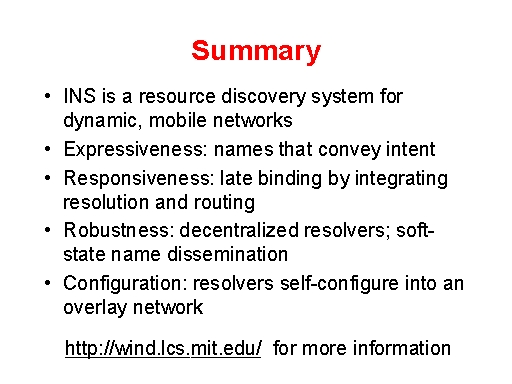 Summary

• INS is a resource discovery system for dynamic, mobile networks
• Expressiveness: names that convey intent
• Responsiveness: late binding by integrating resolution and routing
• Robustness: decentralized resolvers; soft-state name dissemination
• Configuration: resolvers self-configure into an overlay network

http://wind.lcs.mit.edu/ for more information